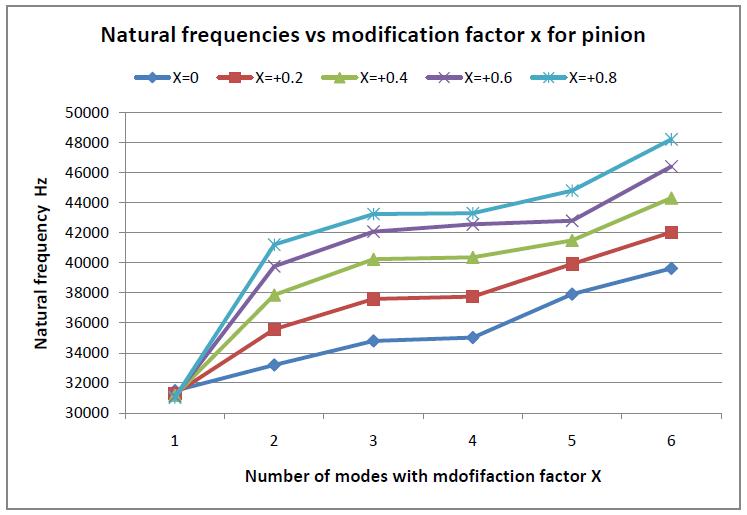 Natural frequencies vs modification factor x for pinion

X=0
X=+0.2
X=+0.4
X=+0.6
X=+0.8

Natural frequency Hz

50000
48000
46000
44000
42000
40000
38000
36000
34000
32000
30000

1
2
3
4
5
6

Number of modes with mdofifaction factor X